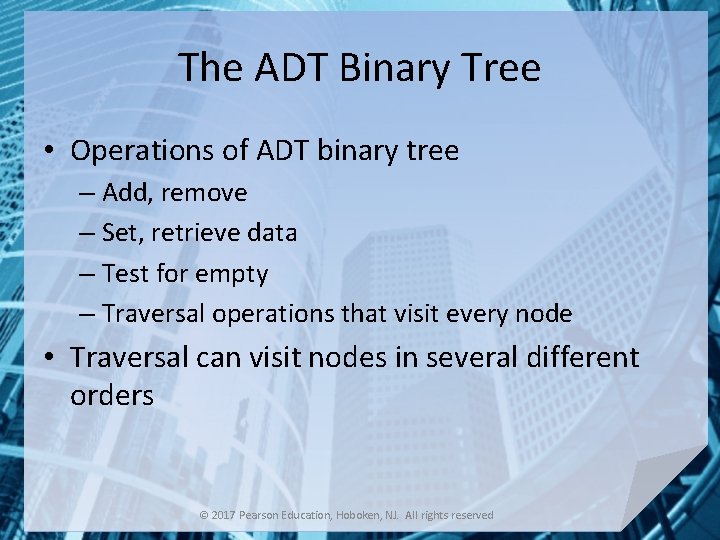 The ADT Binary Tree

• Operations of ADT binary tree
– Add, remove
– Set, retrieve data
– Test for empty
– Traversal operations that visit every node
• Traversal can visit nodes in several different orders

© 2017 Pearson Education, Hoboken, NJ. All rights reserved